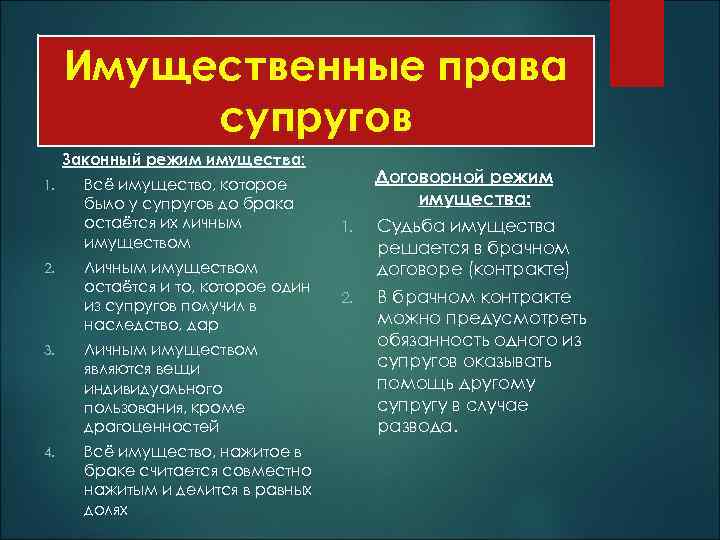 Имущественные права супругов

Законный режим имущества:

1. Всё имущество, которое было у супругов до брака остаётся их личным имуществом
2. Личным имуществом остаётся и то, которое один из супругов получил в наследство, дар
3. Личным имуществом являются вещи индивидуального пользования, кроме драгоценностей
4. Всё имущество, нажитое в браке считается совместно нажитым и делится в равных долях

Договорной режим имущества:

1. Судьба имущества решается в брачном договоре (контракте)
2. В брачном контракте можно предусмотреть обязанность одного из супругов оказывать помощь другому супругу в случае развода.